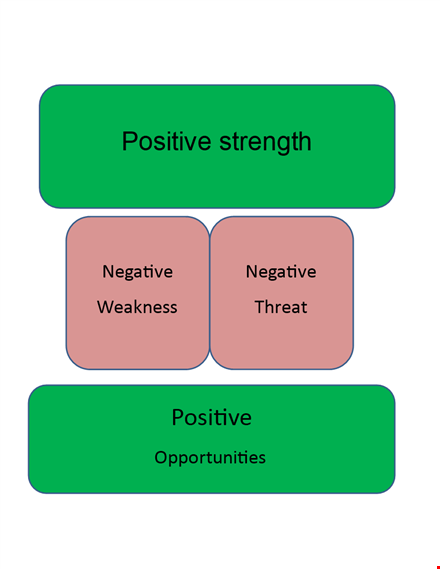 Positive strength

Negative
Weakness

Negative
Threat

Positive
Opportunities